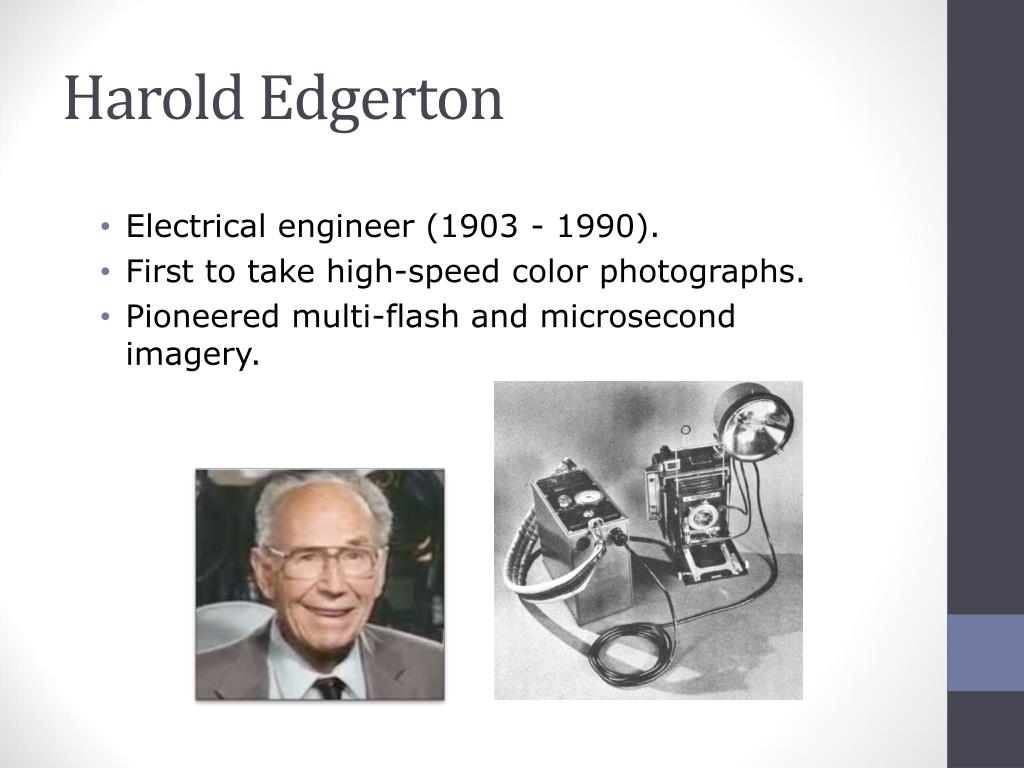 Harold Edgerton

• Electrical engineer (1903 - 1990).
• First to take high-speed color photographs.
• Pioneered multi-flash and microsecond imagery.